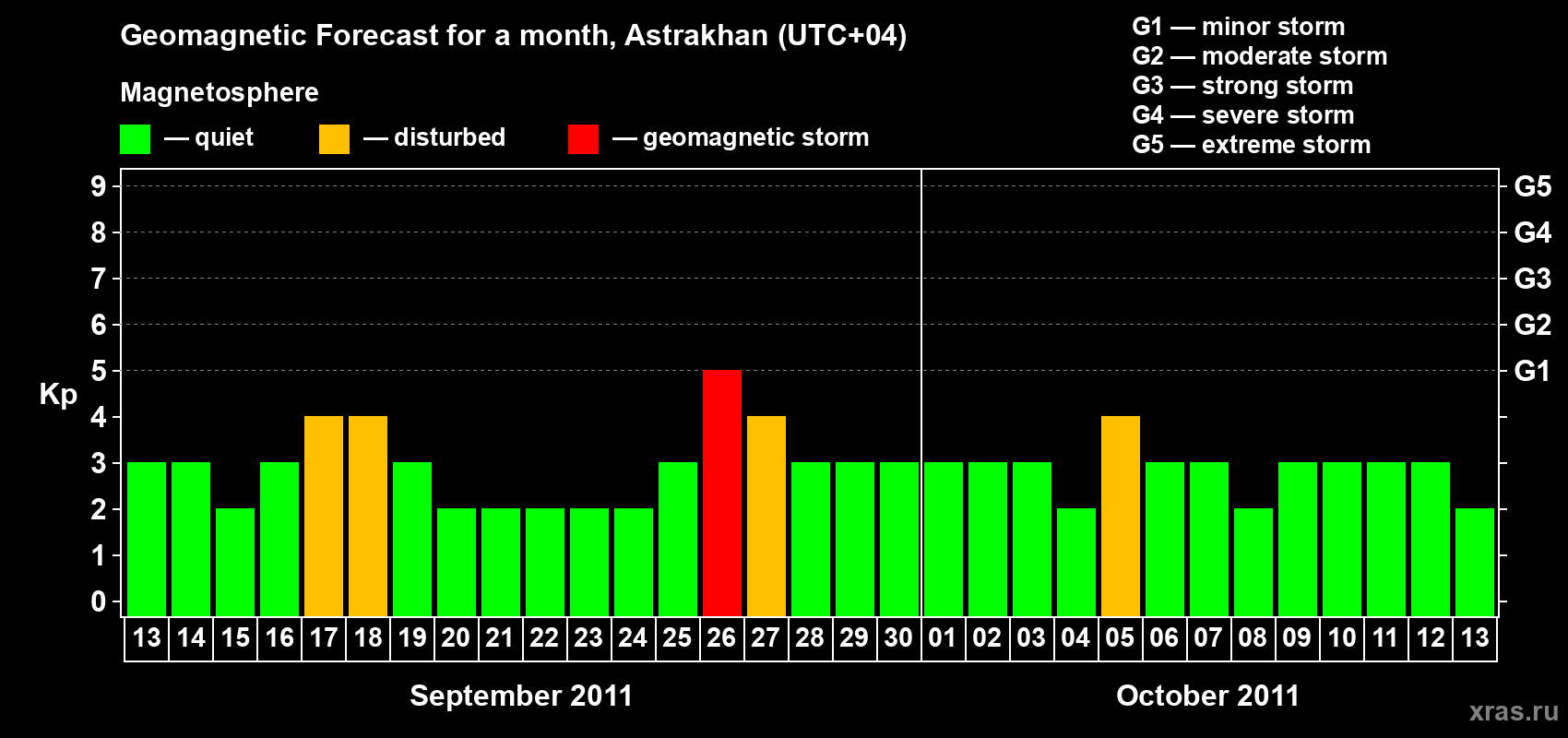 Geomagnetic Forecast for a month, Astrakhan (UTC+04)

Magnetosphere

— quiet — disturbed — geomagnetic storm

G1 — minor storm
G2 — moderate storm
G3 — strong storm
G4 — severe storm
G5 — extreme storm

Kp

9 8 7 6 5 4 3 2 1 0

G5 G4 G3 G2 G1

13 14 15 16 17 18 19 20 21 22 23 24 25 26 27 28 29 30 01 02 03 04 05 06 07 08 09 10 11 12 13

September 2011

October 2011

xras.ru